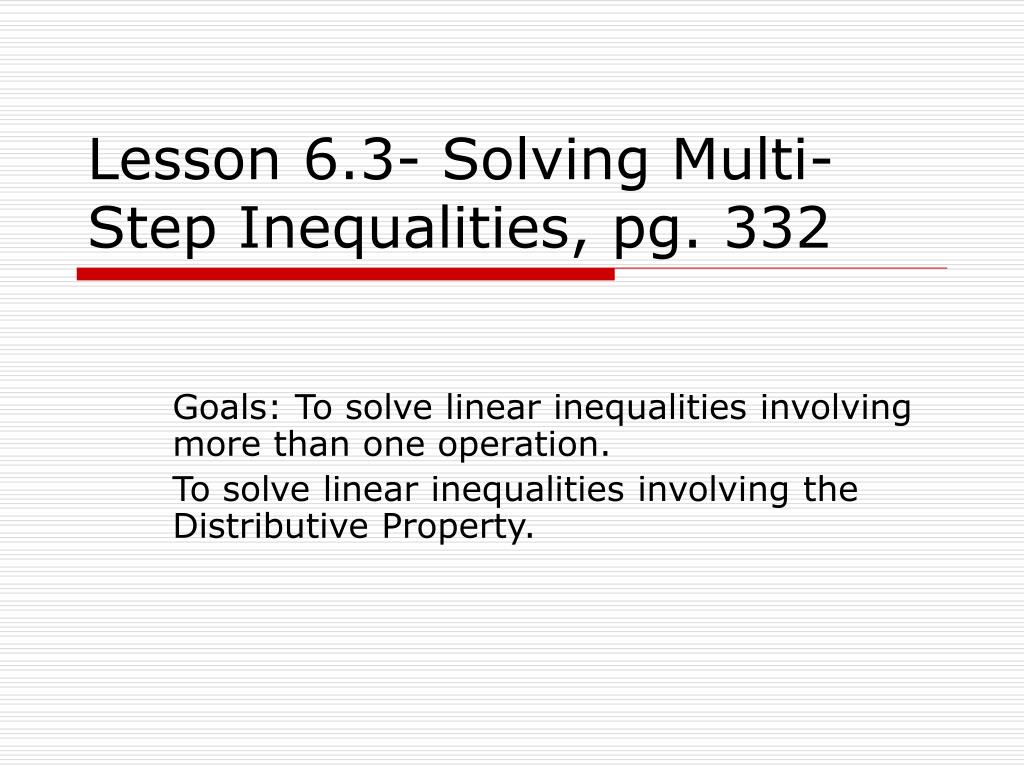 Lesson 6.3- Solving Multi-Step Inequalities, pg. 332

Goals: To solve linear inequalities involving more than one operation.

To solve linear inequalities involving the Distributive Property.